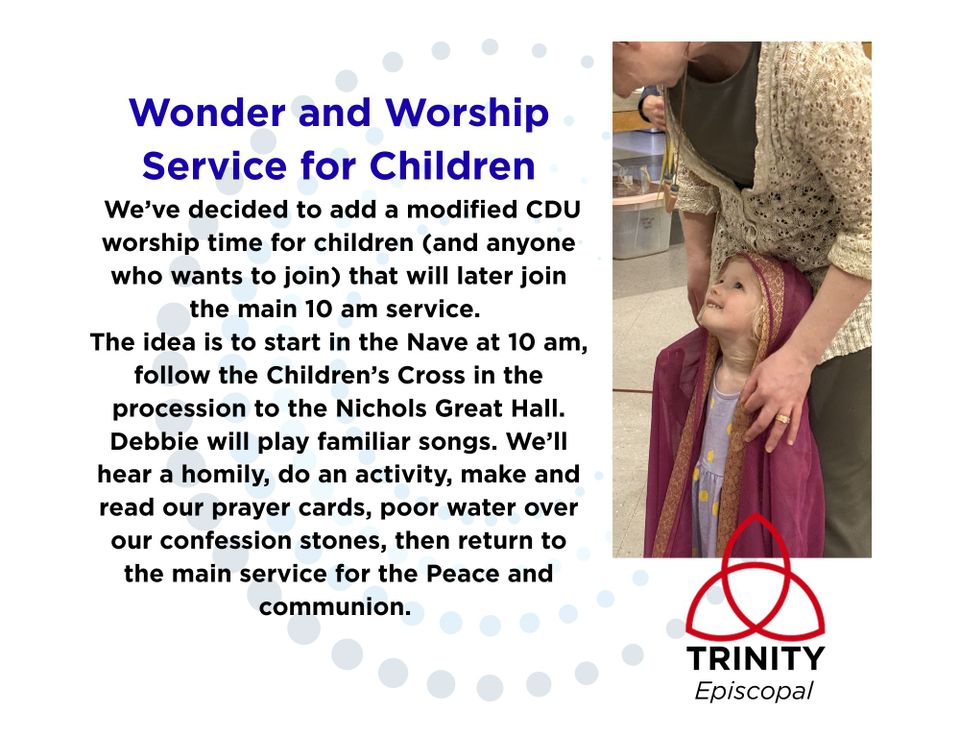 Wonder and Worship Service for Children

We've decided to add a modified CDU worship time for children (and anyone who wants to join) that will later join the main 10 am service.
The idea is to start in the Nave at 10 am, follow the Children's Cross in the procession to the Nichols Great Hall. Debbie will play familiar songs. We'll hear a homily, do an activity, make and read our prayer cards, poor water over our confession stones, then return to the main service for the Peace and communion.

TRINITY
Episcopal